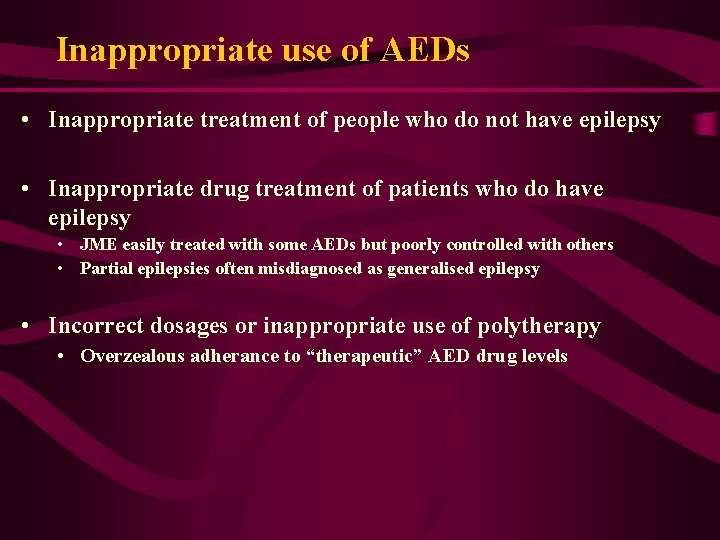 Inappropriate use of AEDs

• Inappropriate treatment of people who do not have epilepsy

• Inappropriate drug treatment of patients who do have epilepsy
  • JME easily treated with some AEDs but poorly controlled with others
  • Partial epilepsies often misdiagnosed as generalised epilepsy

• Incorrect dosages or inappropriate use of polytherapy
  • Overzealous adherance to “therapeutic” AED drug levels